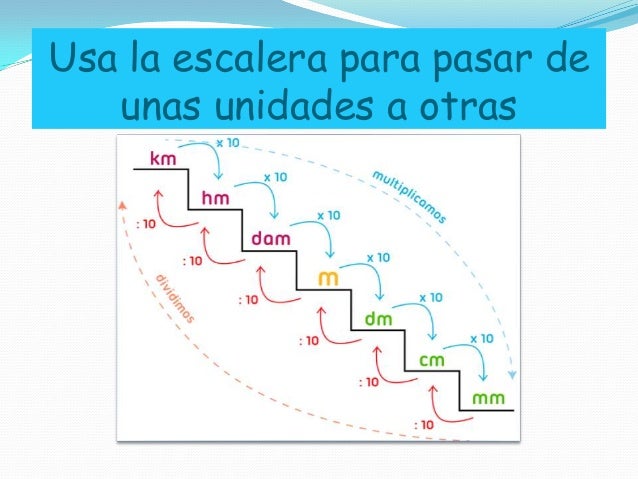 Usa la escalera para pasar de unas unidades a otras

km
x 10
hm
x 10
dam
x 10
m
x 10
dm
x 10
cm
x 10
mm

multiplicamos

: 10
: 10
: 10
: 10
: 10
: 10

dividimos